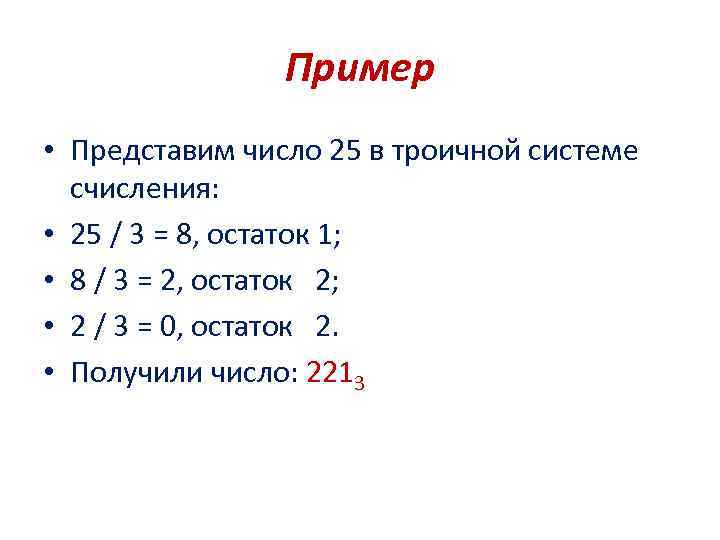 Пример

• Представим число 25 в троичной системе счисления:
• 25 / 3 = 8, остаток 1;
• 8 / 3 = 2, остаток 2;
• 2 / 3 = 0, остаток 2.
• Получили число: $221_3$